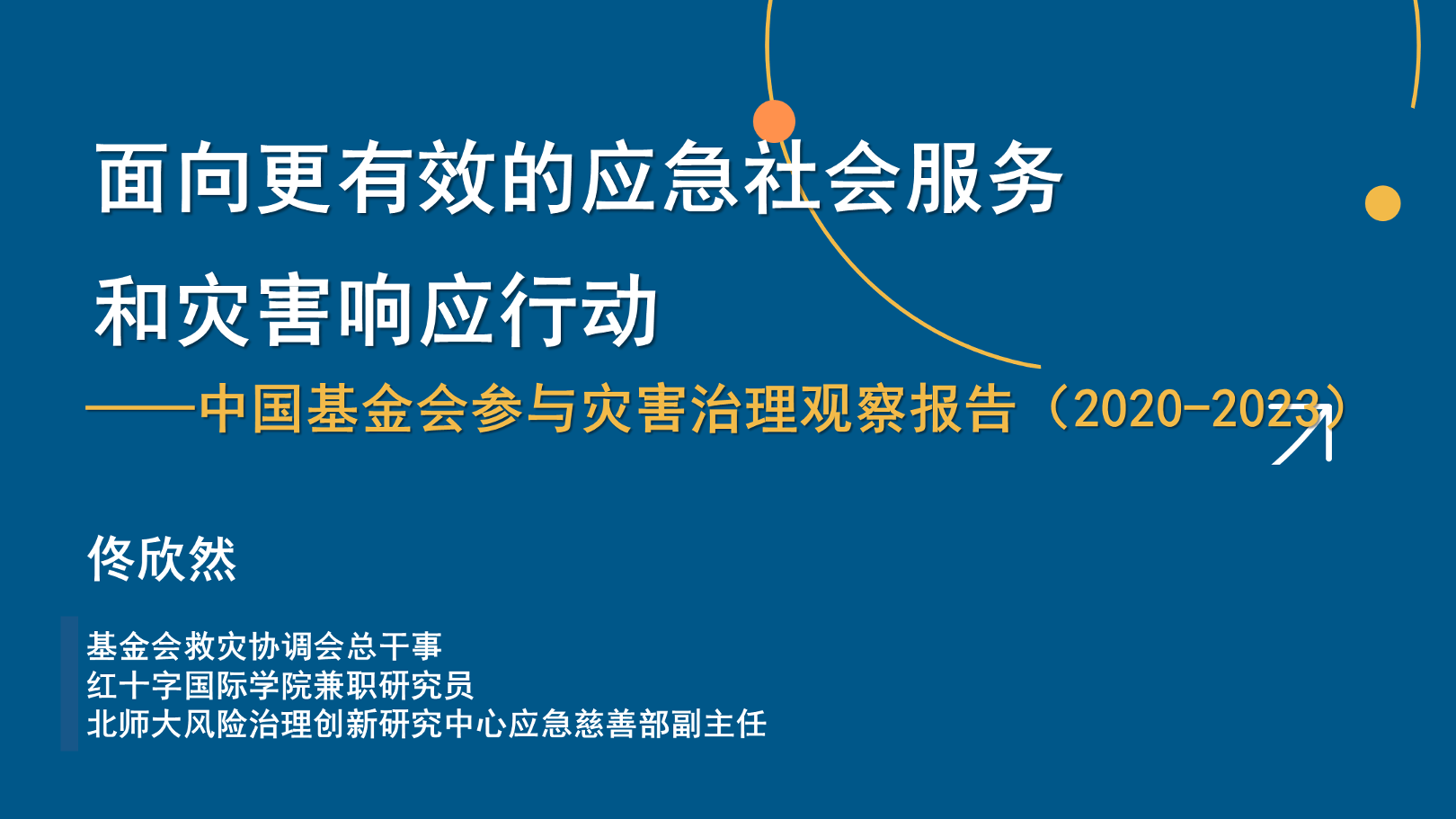 面向更有效的应急社会服务

和灾害响应行动

——中国基金会参与灾害治理观察报告（2020-2023）

佟欣然

基金会救灾协调会总干事
红十字国际学院兼职研究员
北师大风险治理创新研究中心应急慈善部副主任